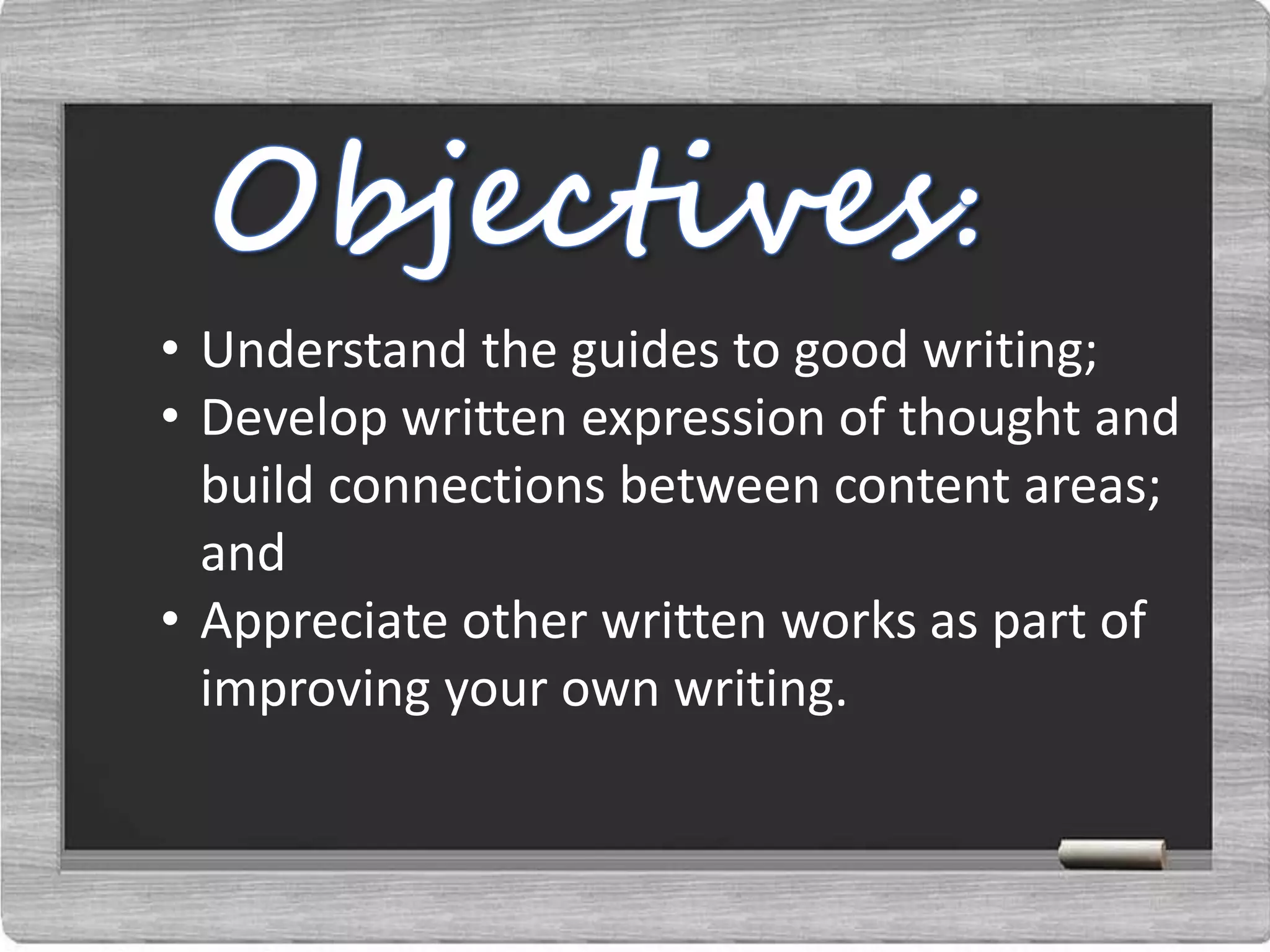 Objectives:

• Understand the guides to good writing;
• Develop written expression of thought and build connections between content areas; and
• Appreciate other written works as part of improving your own writing.